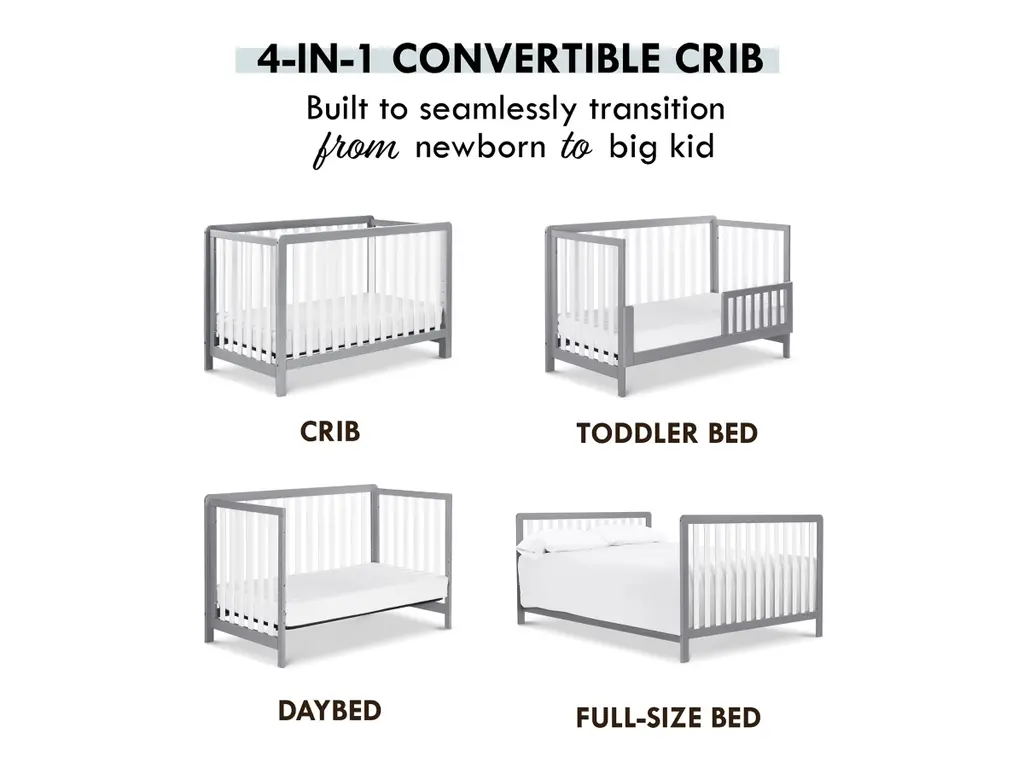 4-IN-1 CONVERTIBLE CRIB

Built to seamlessly transition from newborn to big kid

CRIB

TODDLER BED

DAYBED

FULL-SIZE BED